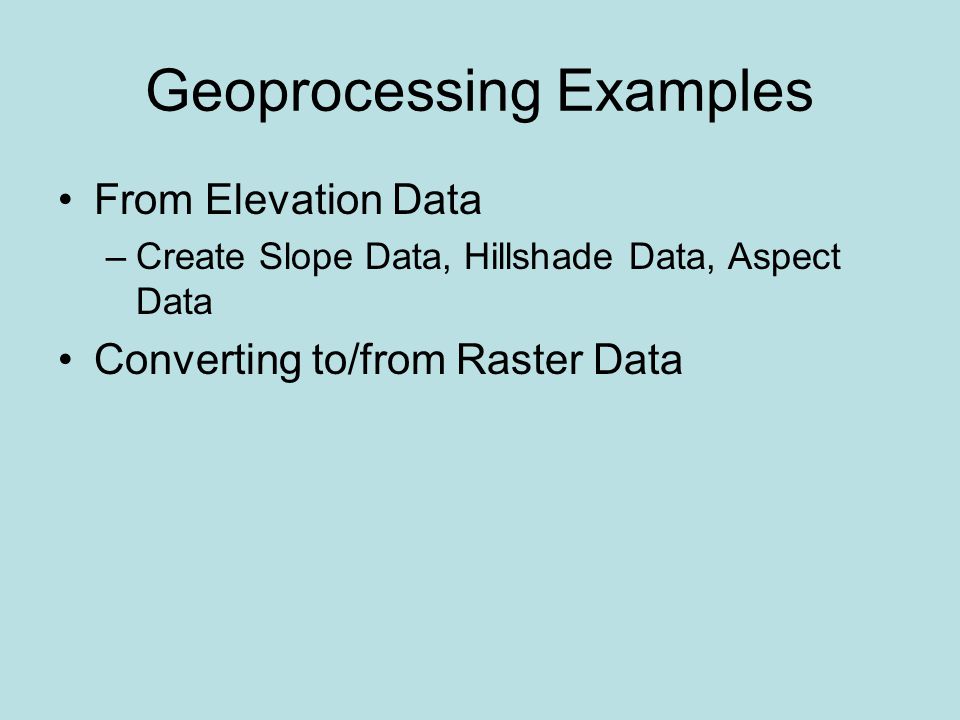 Geoprocessing Examples

• From Elevation Data
– Create Slope Data, Hillshade Data, Aspect Data

• Converting to/from Raster Data